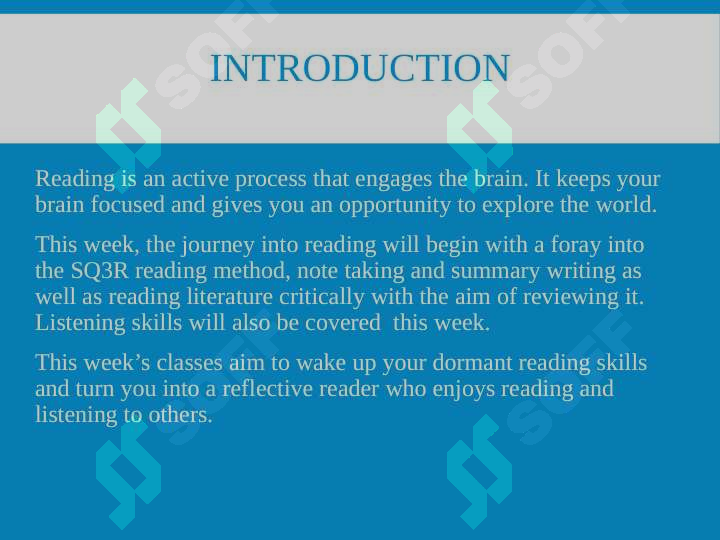 INTRODUCTION

Reading is an active process that engages the brain. It keeps your brain focused and gives you an opportunity to explore the world.

This week, the journey into reading will begin with a foray into the SQ3R reading method, note taking and summary writing as well as reading literature critically with the aim of reviewing it. Listening skills will also be covered this week.

This week's classes aim to wake up your dormant reading skills and turn you into a reflective reader who enjoys reading and listening to others.